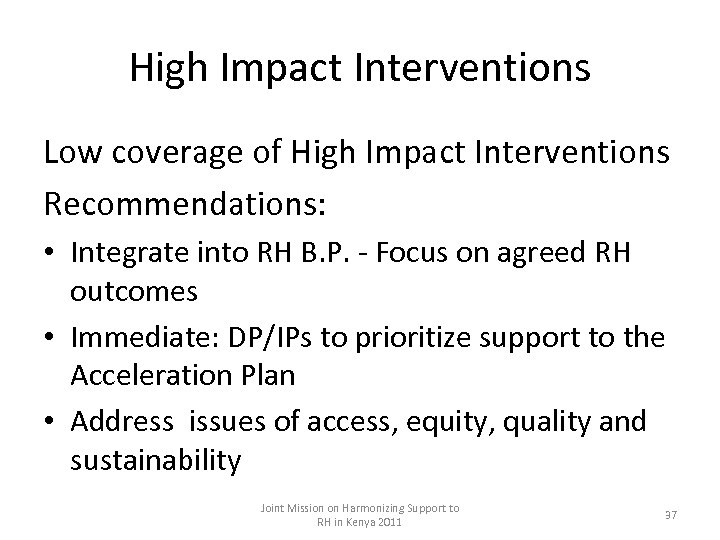 High Impact Interventions

Low coverage of High Impact Interventions

Recommendations:

• Integrate into RH B.P. - Focus on agreed RH outcomes

• Immediate: DP/IPs to prioritize support to the Acceleration Plan

• Address issues of access, equity, quality and sustainability

Joint Mission on Harmonizing Support to RH in Kenya 2011

37